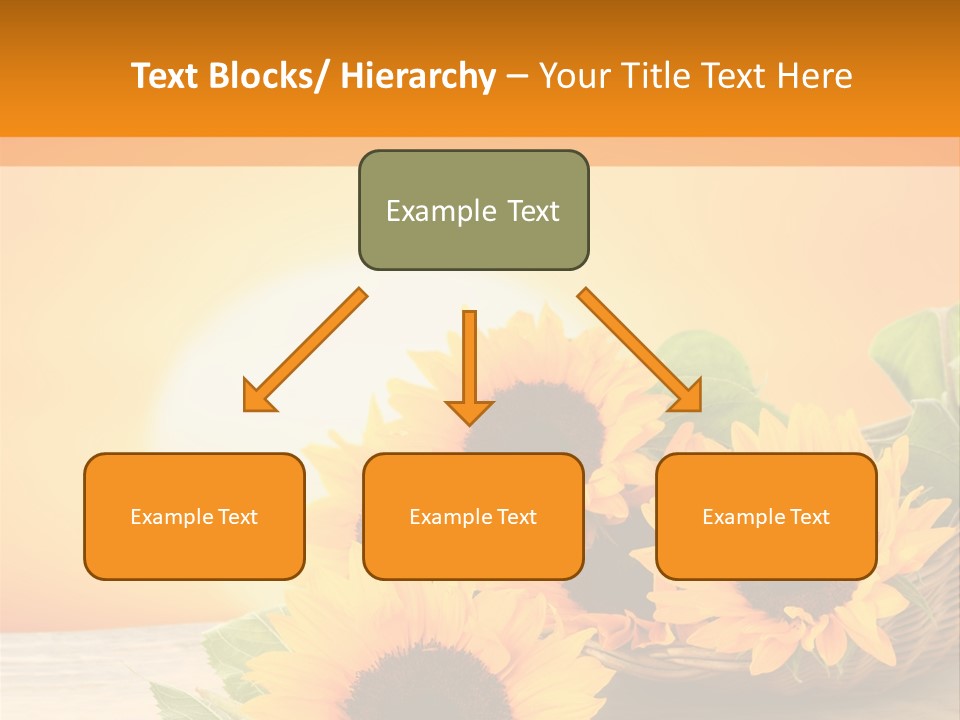 Text Blocks/ Hierarchy – Your Title Text Here

Example Text

Example Text

Example Text

Example Text